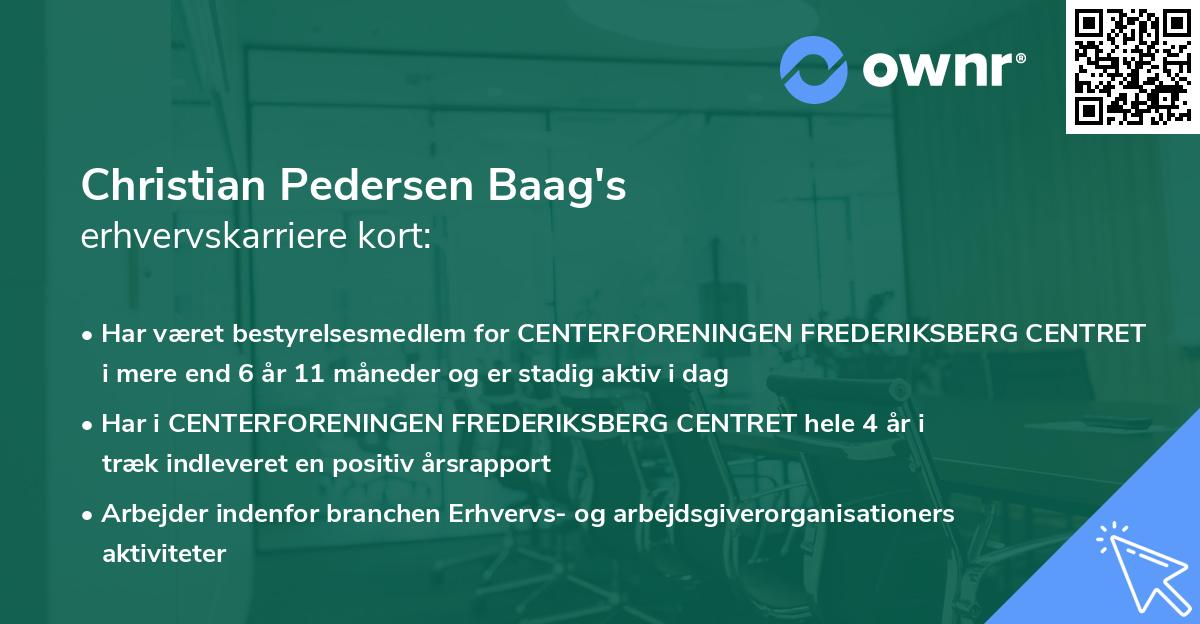 ownr®

Christian Pedersen Baag's
erhvervskarriere kort:

• Har været bestyrelsesmedlem for CENTERFORENINGEN FREDERIKSBERG CENTRET i mere end 6 år 11 måneder og er stadig aktiv i dag

• Har i CENTERFORENINGEN FREDERIKSBERG CENTRET hele 4 år i træk indleveret en positiv årsrapport

• Arbejder indenfor branchen Erhvervs- og arbejdsgiverorganisationers aktiviteter